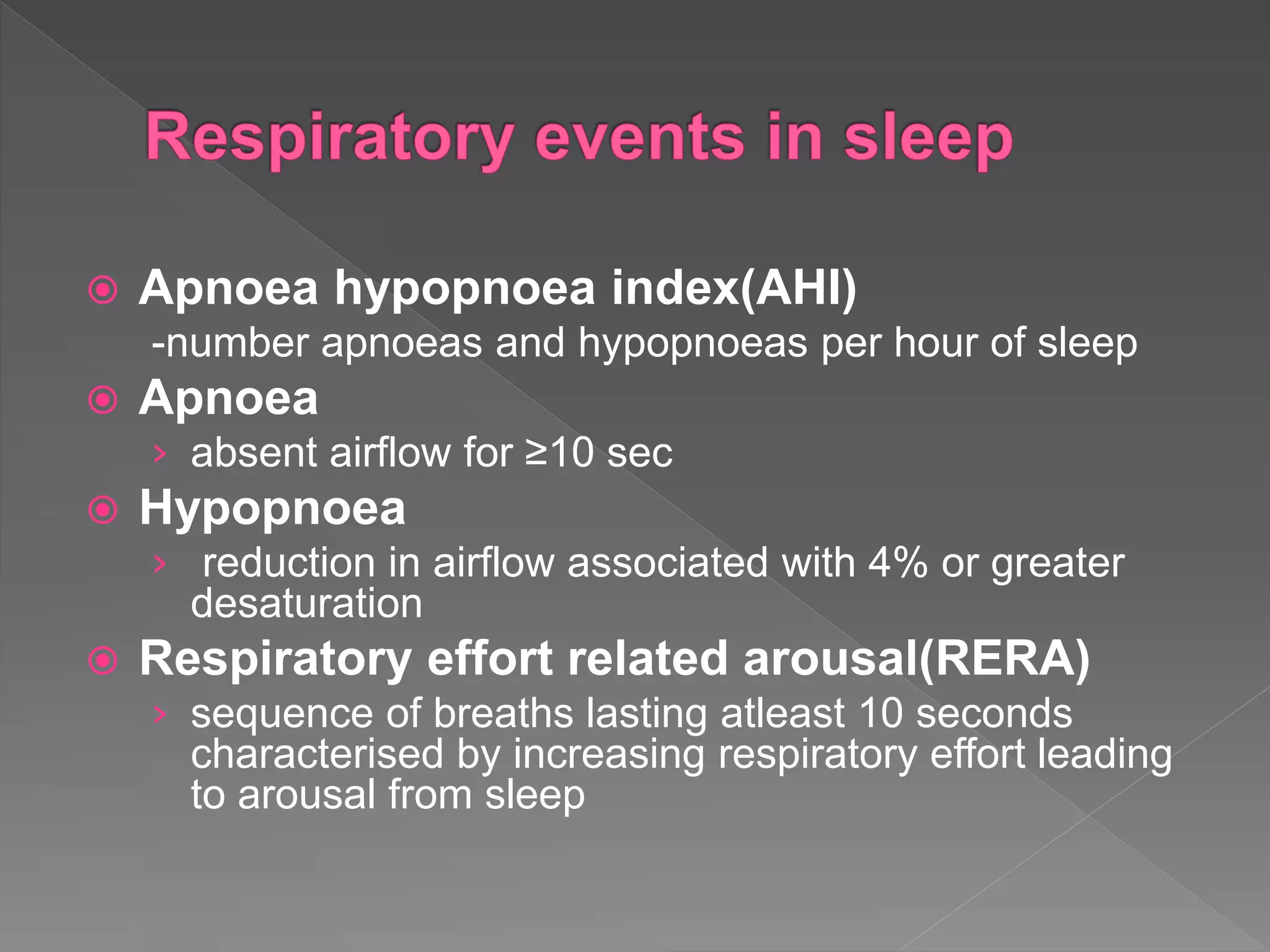 Respiratory events in sleep

Apnoea hypopnoea index(AHI)
-number apnoeas and hypopnoeas per hour of sleep

Apnoea
› absent airflow for ≥10 sec

Hypopnoea
› reduction in airflow associated with 4% or greater desaturation

Respiratory effort related arousal(RERA)
› sequence of breaths lasting atleast 10 seconds characterised by increasing respiratory effort leading to arousal from sleep